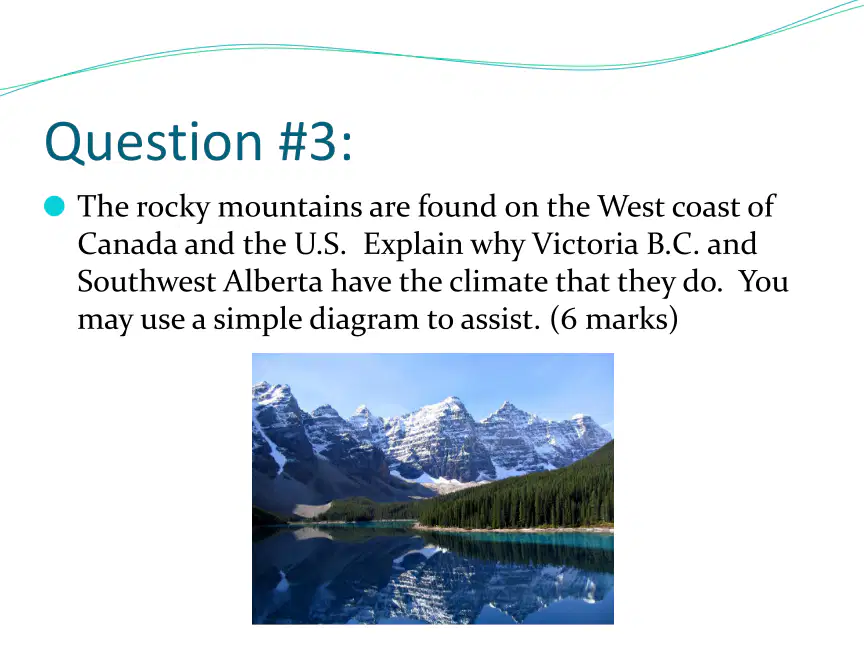 Question #3:

The rocky mountains are found on the West coast of Canada and the U.S. Explain why Victoria B.C. and Southwest Alberta have the climate that they do. You may use a simple diagram to assist. (6 marks)